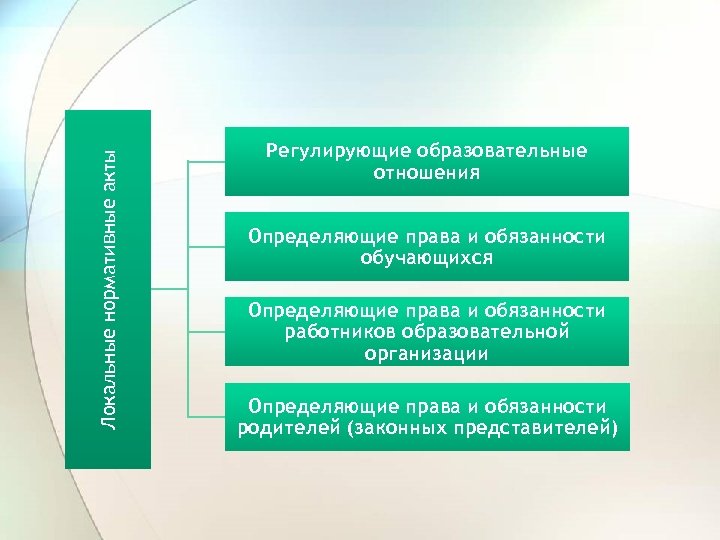 Локальные нормативные акты

Регулирующие образовательные отношения

Определяющие права и обязанности обучающихся

Определяющие права и обязанности работников образовательной организации

Определяющие права и обязанности родителей (законных представителей)